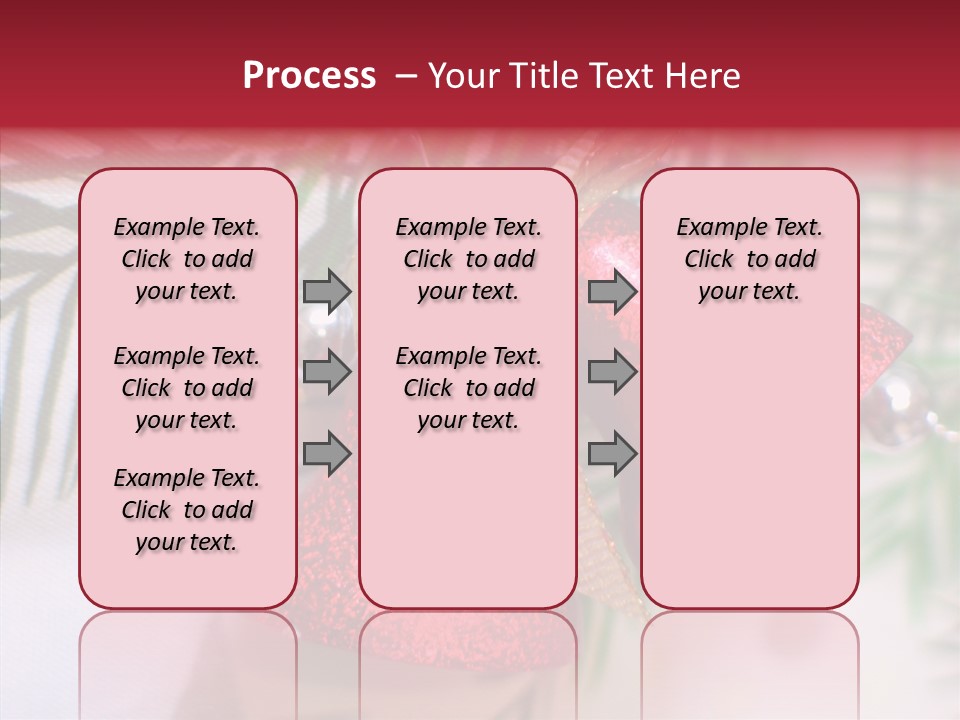 Process – Your Title Text Here

Example Text. Click to add your text.

Example Text. Click to add your text.

Example Text. Click to add your text.

Example Text. Click to add your text.

Example Text. Click to add your text.

Example Text. Click to add your text.